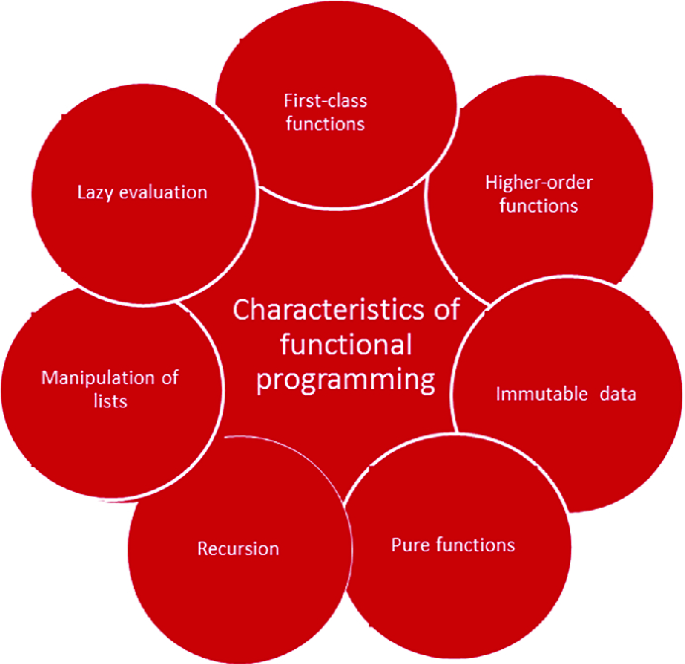 Characteristics of functional programming

First-class functions

Higher-order functions

Immutable data

Pure functions

Recursion

Manipulation of lists

Lazy evaluation